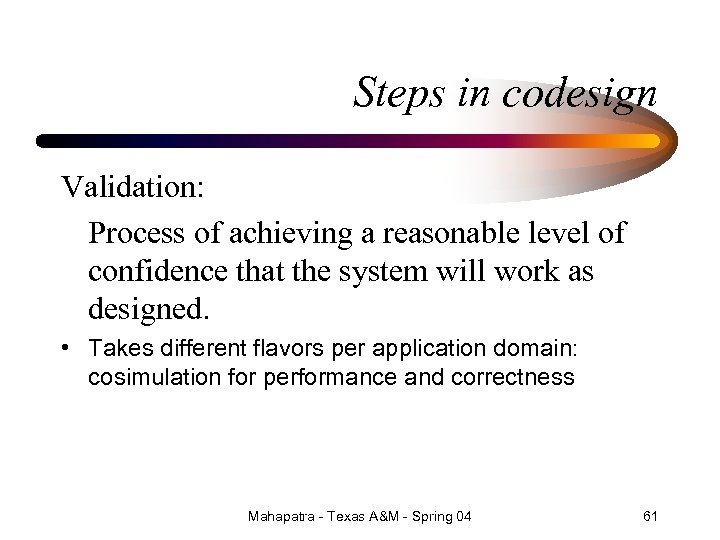 Steps in codesign

Validation:

Process of achieving a reasonable level of confidence that the system will work as designed.

• Takes different flavors per application domain: cosimulation for performance and correctness

Mahapatra - Texas A&M - Spring 04

61